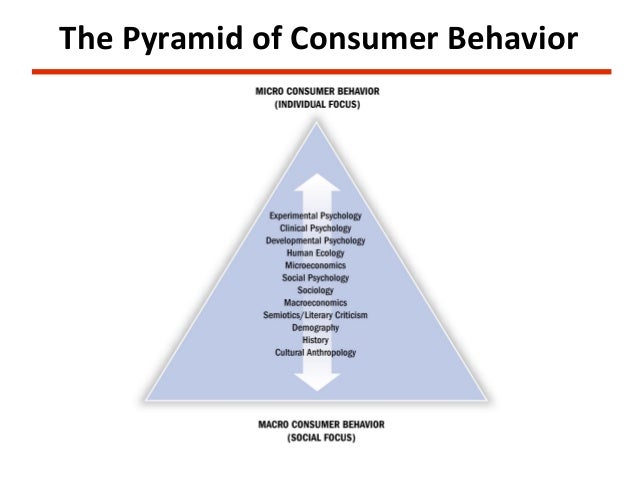 The Pyramid of Consumer Behavior

MICRO CONSUMER BEHAVIOR
(INDIVIDUAL FOCUS)

Experimental Psychology
Clinical Psychology
Developmental Psychology
Human Ecology
Microeconomics
Social Psychology
Sociology
Macroeconomics
Semiotics/Literary Criticism
Demography
History
Cultural Anthropology

MACRO CONSUMER BEHAVIOR
(SOCIAL FOCUS)